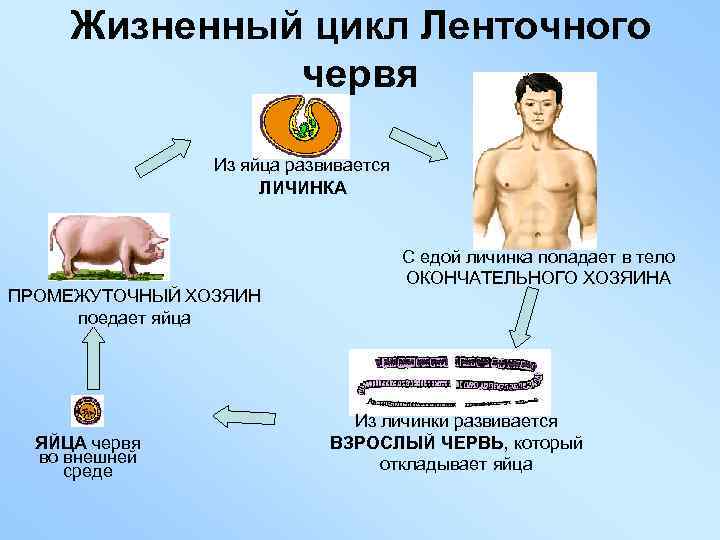 Жизненный цикл Ленточного червя

Из яйца развивается ЛИЧИНКА

С едой личинка попадает в тело ОКОНЧАТЕЛЬНОГО ХОЗЯИНА

Из личинки развивается ВЗРОСЛЫЙ ЧЕРВЬ, который откладывает яйца

ЯЙЦА червя во внешней среде

ПРОМЕЖУТОЧНЫЙ ХОЗЯИН поедает яйца